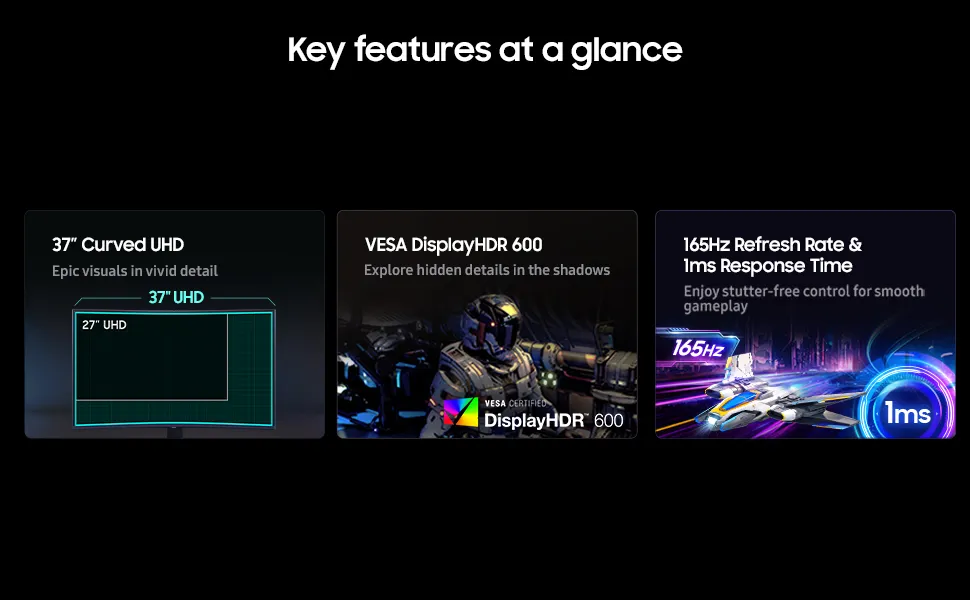 Key features at a glance

37" Curved UHD

Epic visuals in vivid detail

37" UHD

27" UHD

VESA DisplayHDR 600

Explore hidden details in the shadows

VESA CERTIFIED

DisplayHDR™ 600

165Hz Refresh Rate & 1ms Response Time

Enjoy stutter-free control for smooth gameplay

165Hz

1ms